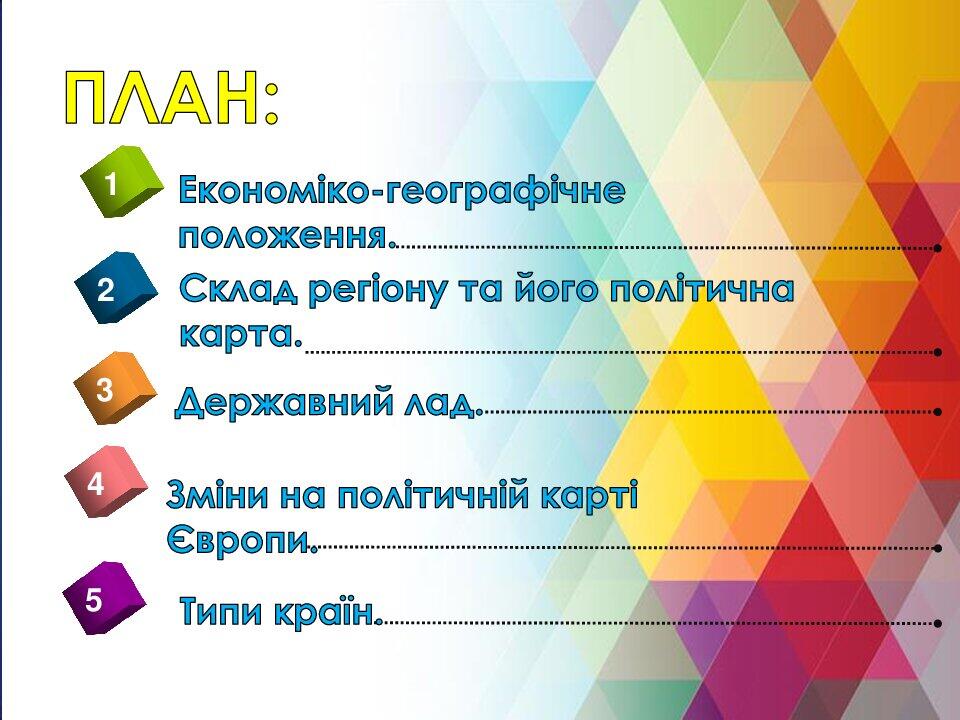 ПЛАН:

1 Економіко-географічне положення.

2 Склад регіону та його політична карта.

3 Державний лад.

4 Зміни на політичній карті Європи.

5 Типи країн.